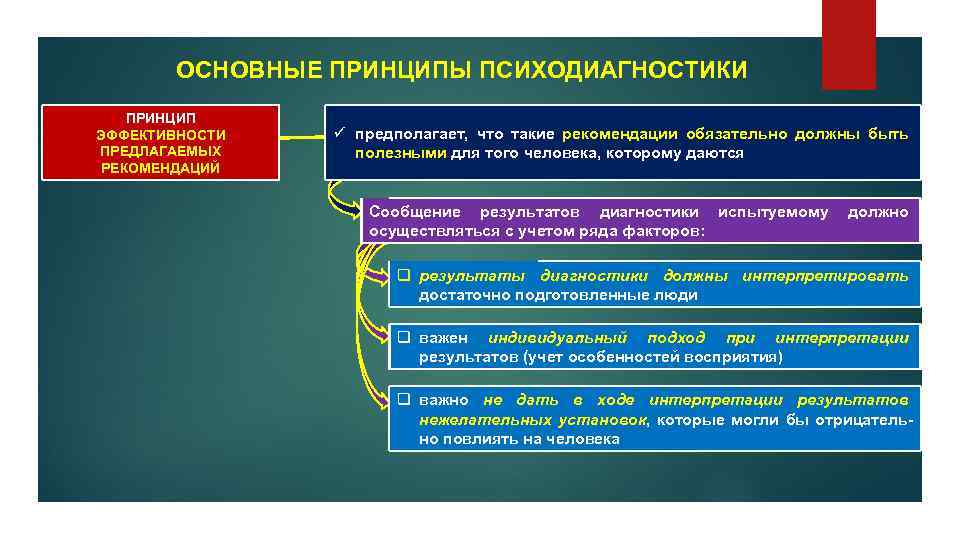 ОСНОВНЫЕ ПРИНЦИПЫ ПСИХОДИАГНОСТИКИ

ПРИНЦИП ЭФФЕКТИВНОСТИ ПРЕДЛАГАЕМЫХ РЕКОМЕНДАЦИЙ

✓ предполагает, что такие рекомендации обязательно должны быть полезными для того человека, которому даются

Сообщение результатов диагностики испытуемому должно осуществляться с учетом ряда факторов:

❑ результаты диагностики должны интерпретировать достаточно подготовленные люди

❑ важен индивидуальный подход при интерпретации результатов (учет особенностей восприятия)

❑ важно не дать в ходе интерпретации результатов нежелательных установок, которые могли бы отрицательно повлиять на человека